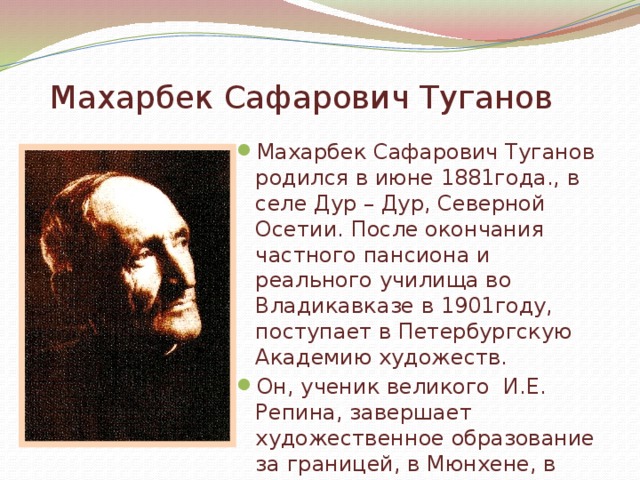 Махарбек Сафарович Туганов

Махарбек Сафарович Туганов родился в июне 1881года., в селе Дур – Дур, Северной Осетии. После окончания частного пансиона и реального училища во Владикавказе в 1901году, поступает в Петербургскую Академию художеств.

Он, ученик великого И.Е. Репина, завершает художественное образование за границей, в Мюнхене, в